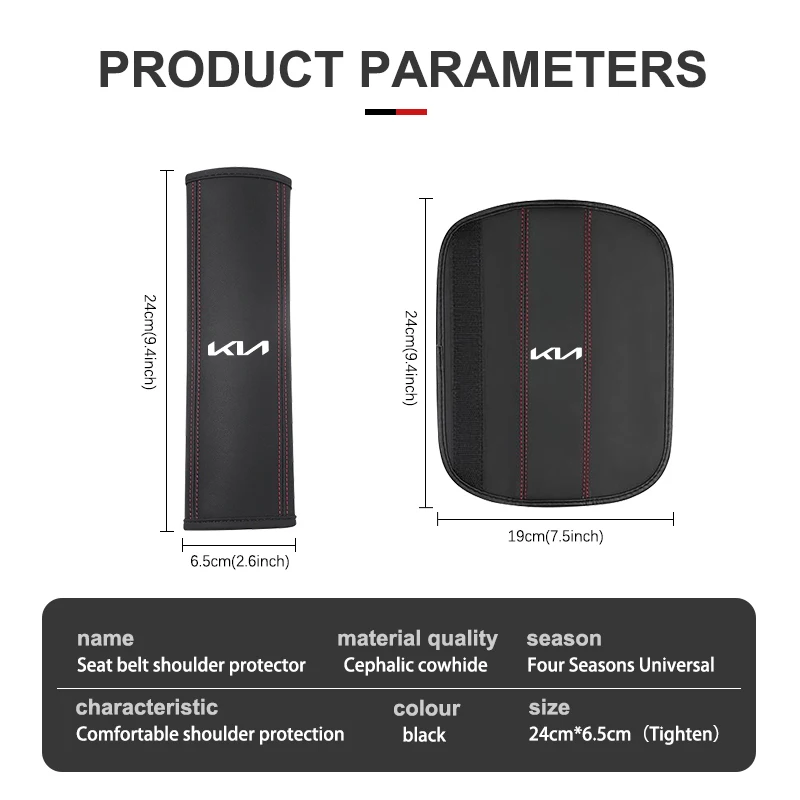 PRODUCT PARAMETERS

24cm(9.4inch)

KIA

6.5cm(2.6inch)

24cm(9.4inch)

KIA

19cm(7.5inch)

name
Seat belt shoulder protector

material quality
Cephalic cowhide

season
Four Seasons Universal

characteristic
Comfortable shoulder protection

colour
black

size
24cm*6.5cm （Tighten）